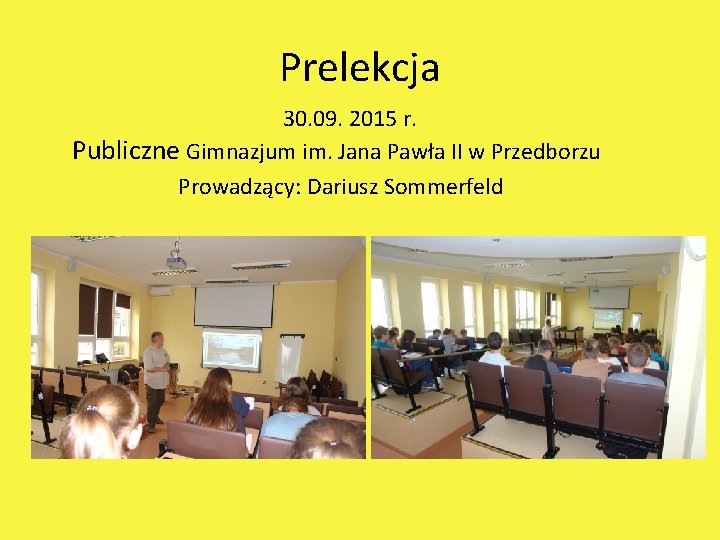 Prelekcja

30.09. 2015 r.

Publiczne Gimnazjum im. Jana Pawła II w Przedborzu

Prowadzący: Dariusz Sommerfeld